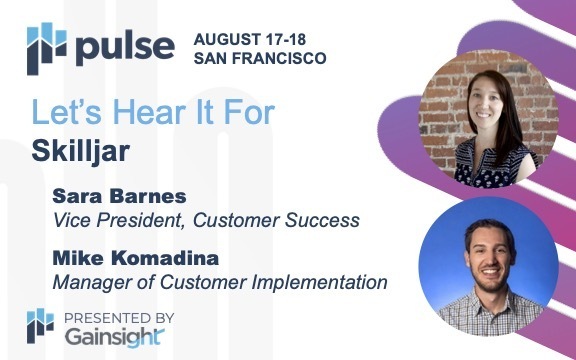 pulse

AUGUST 17-18
SAN FRANCISCO

Let's Hear It For
Skilljar

Sara Barnes
Vice President, Customer Success

Mike Komadina
Manager of Customer Implementation

PRESENTED BY
Gainsight